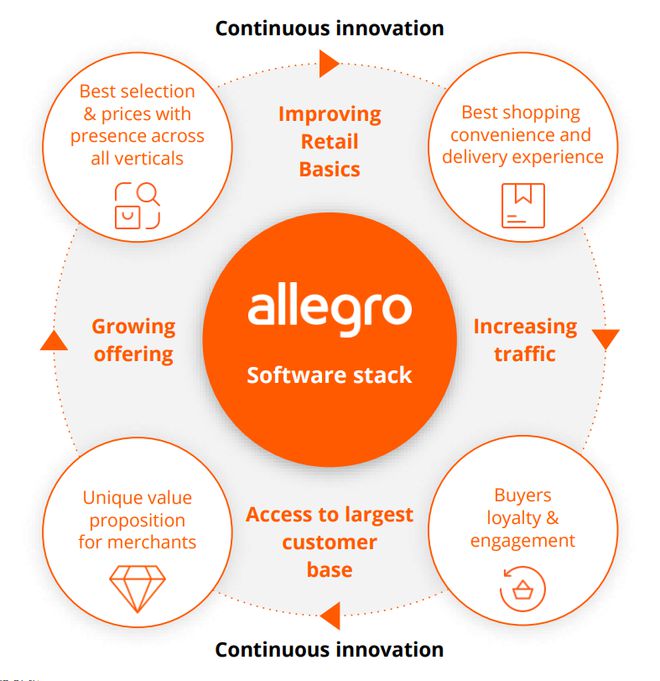 Continuous innovation

Best selection & prices with presence across all verticals

Improving Retail Basics

Best shopping convenience and delivery experience

Growing offering

allegro

Software stack

Increasing traffic

Unique value proposition for merchants

Access to largest customer base

Buyers loyalty & engagement

Continuous innovation